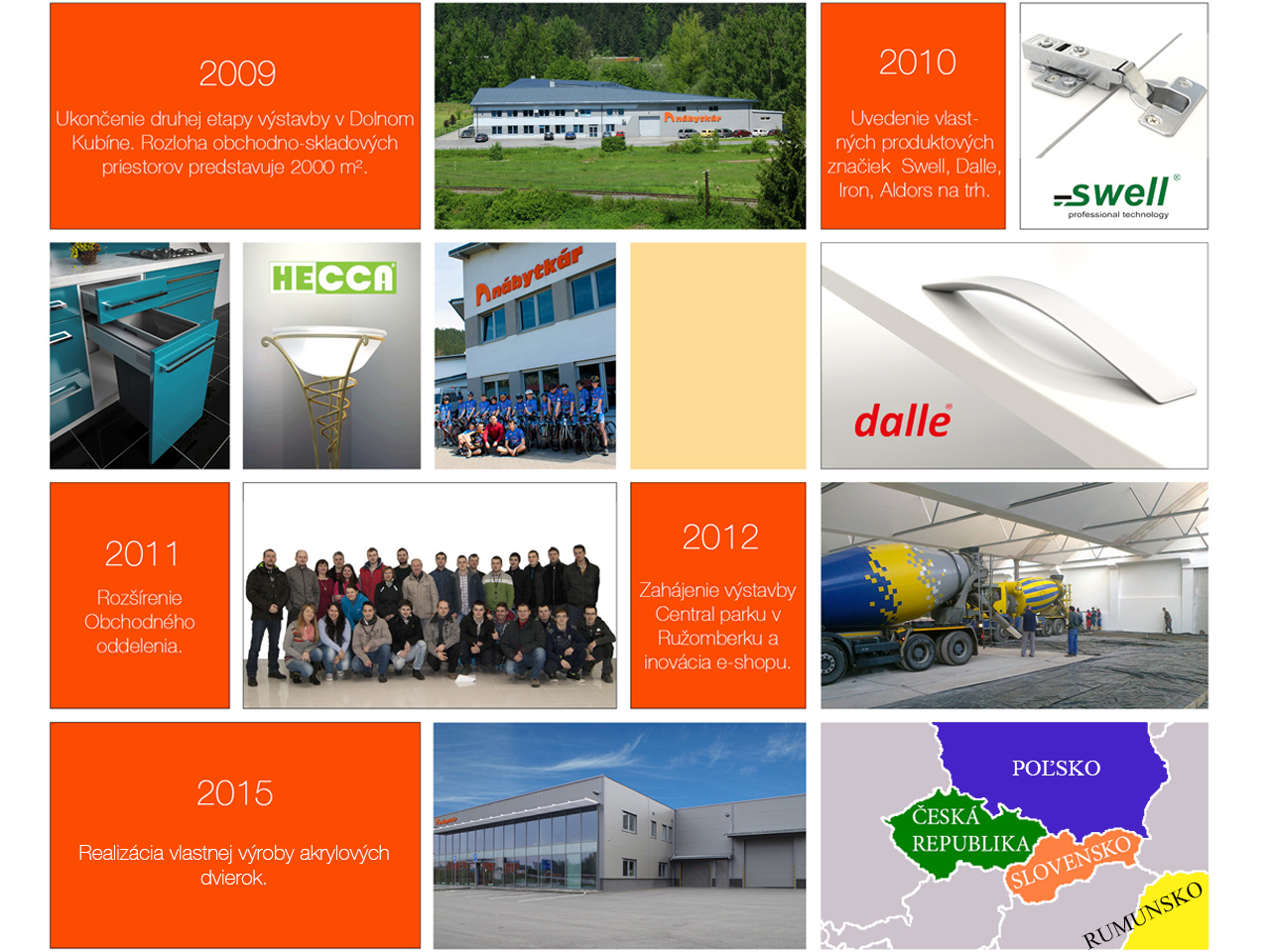 2009

Ukončenie druhej etapy výstavby v Dolnom Kubíne. Rozloha obchodno-skladových priestorov predstavuje 2000 m².

nábytkár

2010

Uvedenie vlastných produktových značiek Swell, Dalle, Iron, Aldors na trh.

swell®
professional technology

HECCA

nábytkár

dalle®

2011

Rozšírenie Obchodného oddelenia.

2012

Zahájenie výstavby Central parku v Ružomberku a inovácia e-shopu.

2015

Realizácia vlastnej výroby akrylových dvierok.

POĽSKO
ČESKÁ REPUBLIKA
SLOVENSKO
RUMUNSKO